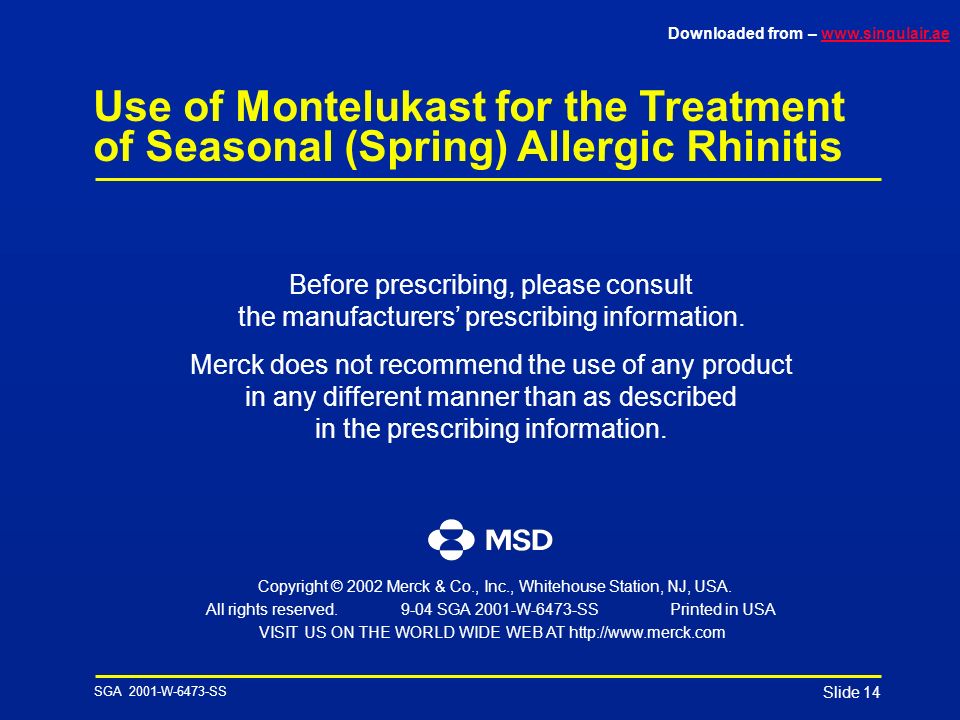 Downloaded from – www.singulair.ae

Use of Montelukast for the Treatment of Seasonal (Spring) Allergic Rhinitis

Before prescribing, please consult the manufacturers' prescribing information.

Merck does not recommend the use of any product in any different manner than as described in the prescribing information.

MSD

Copyright © 2002 Merck & Co., Inc., Whitehouse Station, NJ, USA.
All rights reserved. 9-04 SGA 2001-W-6473-SS Printed in USA
VISIT US ON THE WORLD WIDE WEB AT http://www.merck.com

SGA 2001-W-6473-SS

Slide 14